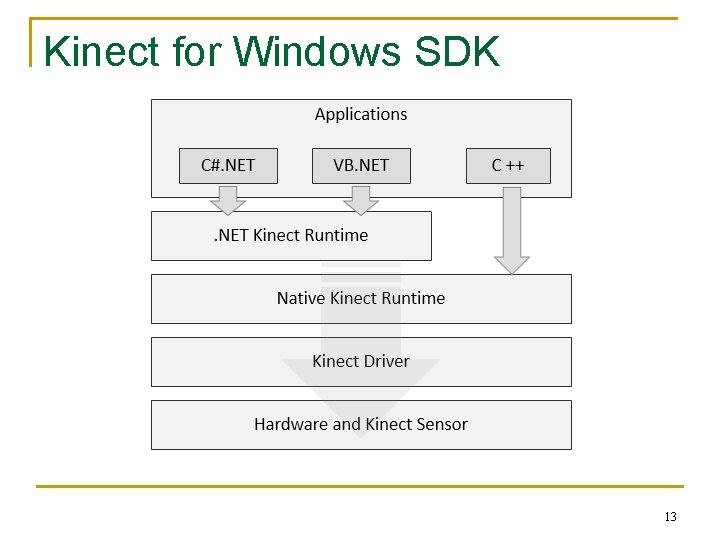 Kinect for Windows SDK

Applications

C#.NET

VB.NET

C ++

.NET Kinect Runtime

Native Kinect Runtime

Kinect Driver

Hardware and Kinect Sensor

13